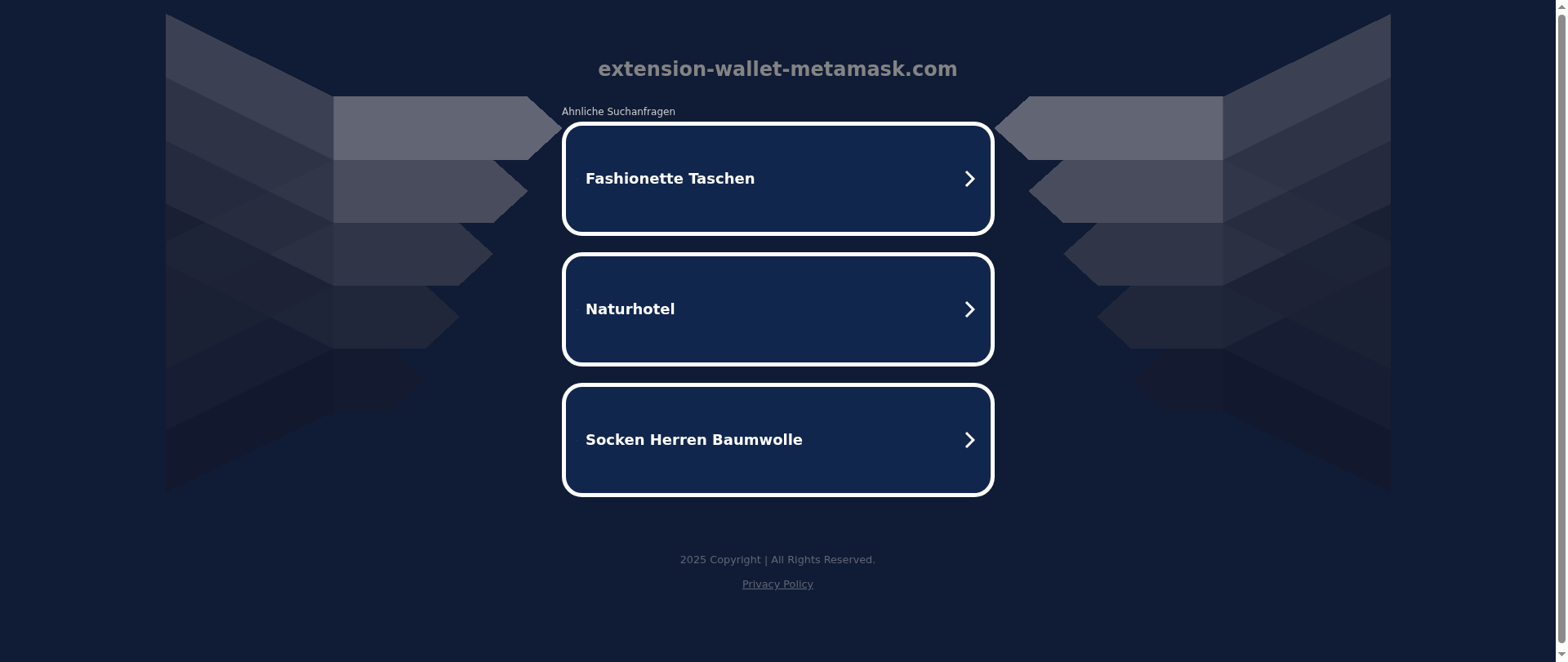 extension-wallet-metamask.com

Ähnliche Suchanfragen

Fashionette Taschen

Naturhotel

Socken Herren Baumwolle

2025 Copyright | All Rights Reserved.

Privacy Policy